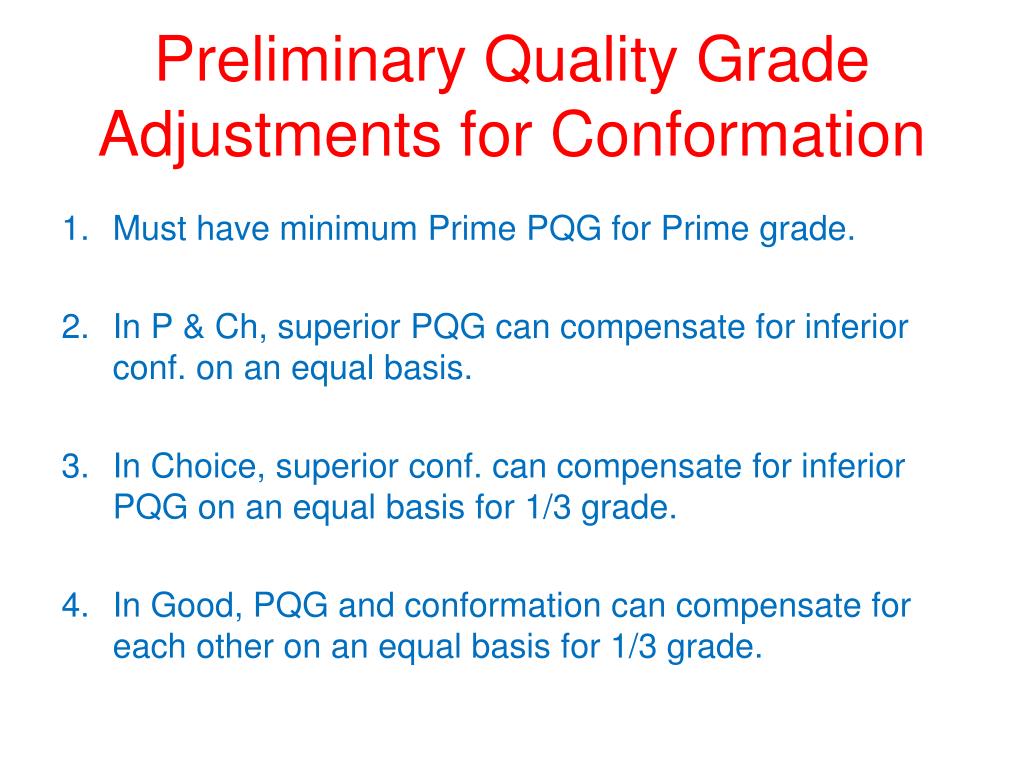 Preliminary Quality Grade Adjustments for Conformation

1. Must have minimum Prime PQG for Prime grade.

2. In P & Ch, superior PQG can compensate for inferior conf. on an equal basis.

3. In Choice, superior conf. can compensate for inferior PQG on an equal basis for 1/3 grade.

4. In Good, PQG and conformation can compensate for each other on an equal basis for 1/3 grade.